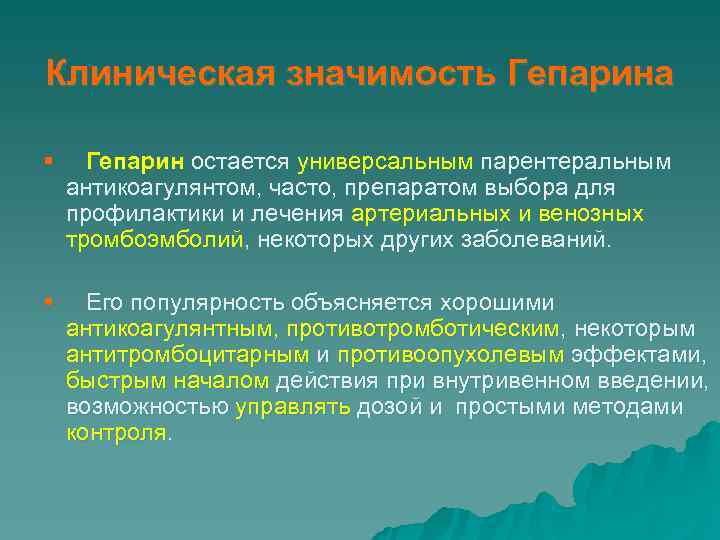 Клиническая значимость Гепарина

▪ Гепарин остается универсальным парентеральным антикоагулянтом, часто, препаратом выбора для профилактики и лечения артериальных и венозных тромбоэмболий, некоторых других заболеваний.

▪ Его популярность объясняется хорошими антикоагулянтным, противотромботическим, некоторым антитромбоцитарным и противоопухолевым эффектами, быстрым началом действия при внутривенном введении, возможностью управлять дозой и простыми методами контроля.